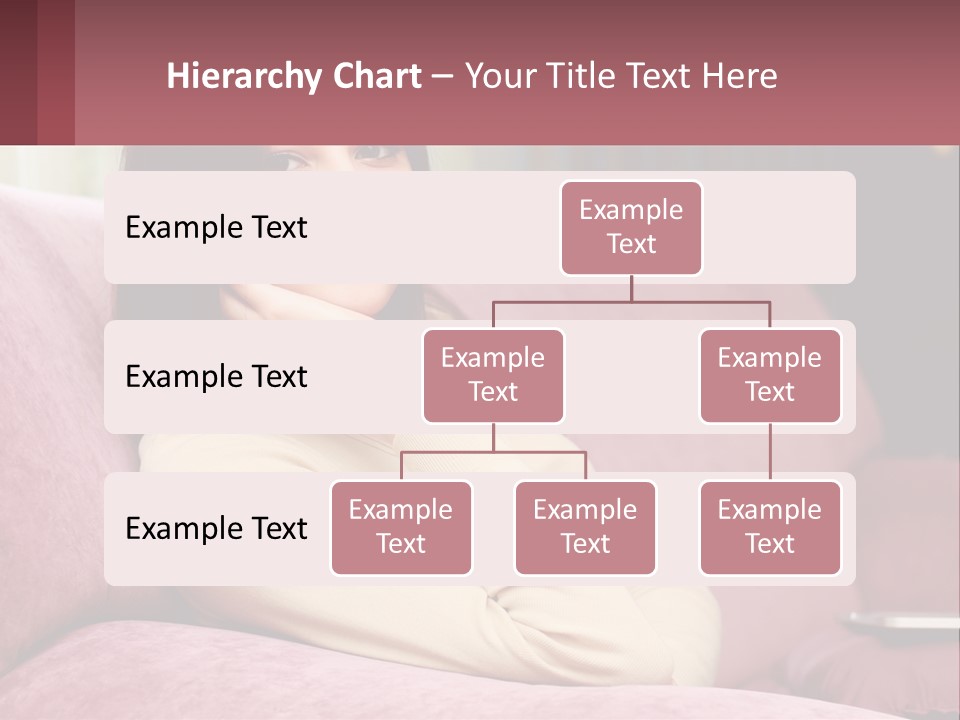 Hierarchy Chart – Your Title Text Here

Example Text

Example Text

Example Text

Example Text

Example Text

Example Text

Example Text

Example Text

Example Text